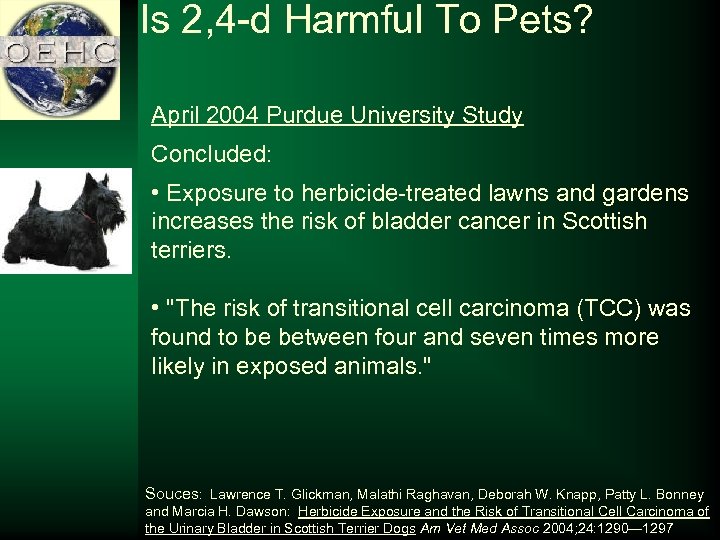 OEHC

Is 2,4-d Harmful To Pets?

April 2004 Purdue University Study

Concluded:

• Exposure to herbicide-treated lawns and gardens increases the risk of bladder cancer in Scottish terriers.

• "The risk of transitional cell carcinoma (TCC) was found to be between four and seven times more likely in exposed animals."

Souces: Lawrence T. Glickman, Malathi Raghavan, Deborah W. Knapp, Patty L. Bonney and Marcia H. Dawson: Herbicide Exposure and the Risk of Transitional Cell Carcinoma of the Urinary Bladder in Scottish Terrier Dogs Am Vet Med Assoc 2004;24:1290—1297